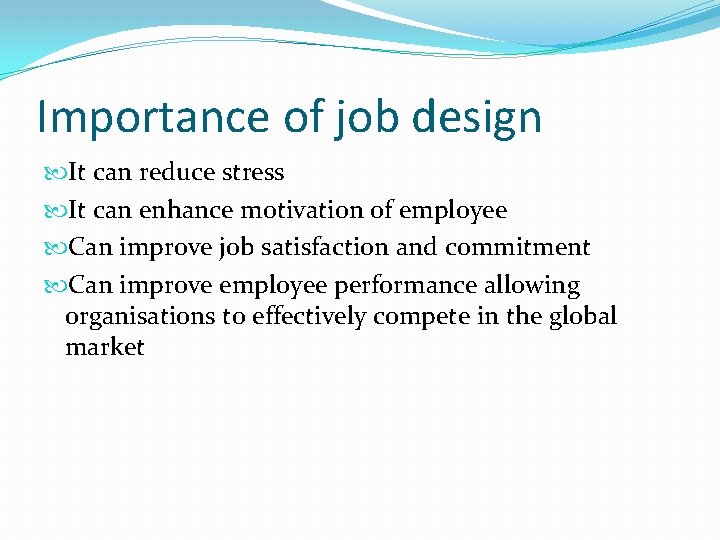 Importance of job design

It can reduce stress

It can enhance motivation of employee

Can improve job satisfaction and commitment

Can improve employee performance allowing organisations to effectively compete in the global market